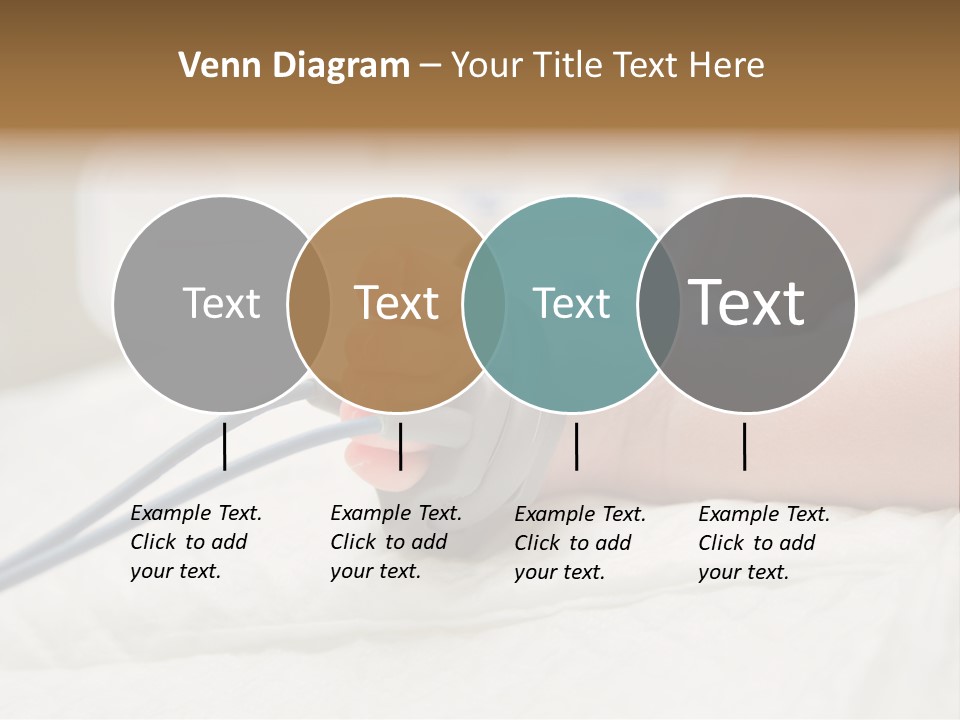 Venn Diagram – Your Title Text Here

Text

Text

Text

Text

Example Text. Click to add your text.

Example Text. Click to add your text.

Example Text. Click to add your text.

Example Text. Click to add your text.